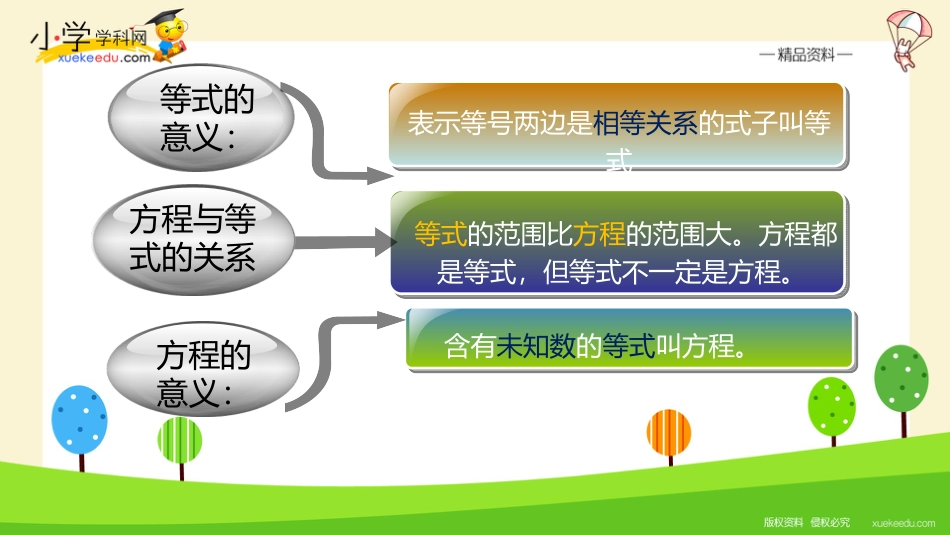 小学学科网
xuekeedu.com

—精品资料—

等式的意义：

表示等号两边是相等关系的式子叫等式

方程与等式的关系

等式的范围比方程的范围大。方程都是等式，但等式不一定是方程。

方程的意义：

含有未知数的等式叫方程。

版权资料 侵权必究 xuekeedu.com